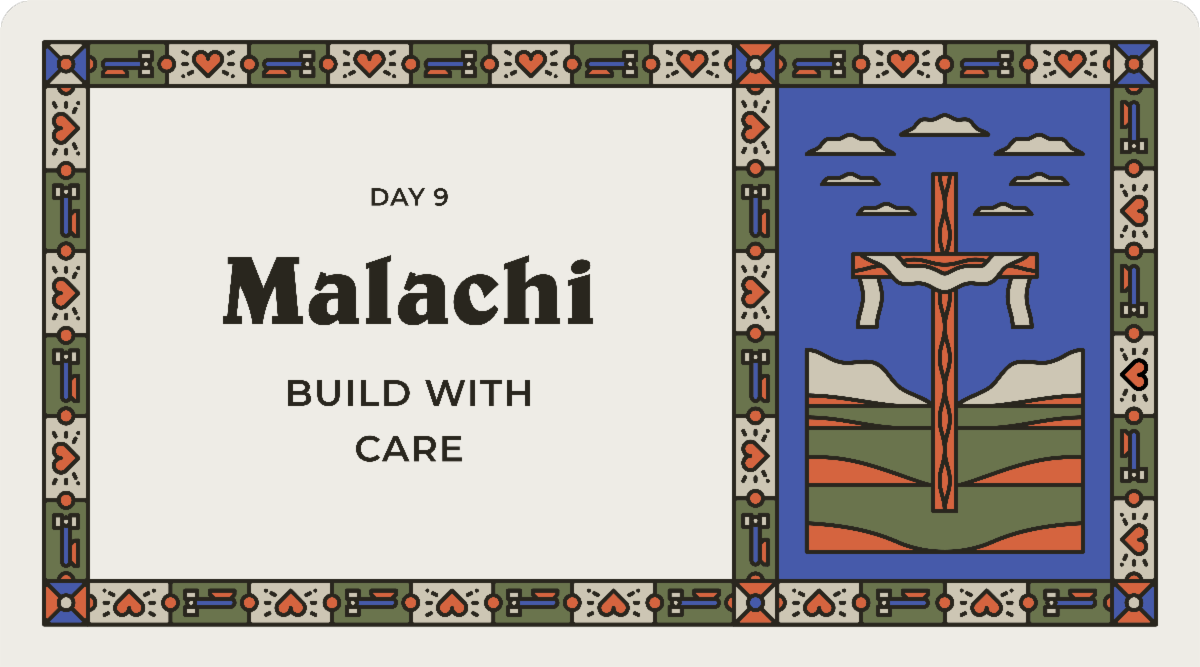 DAY 9

Malachi

BUILD WITH CARE